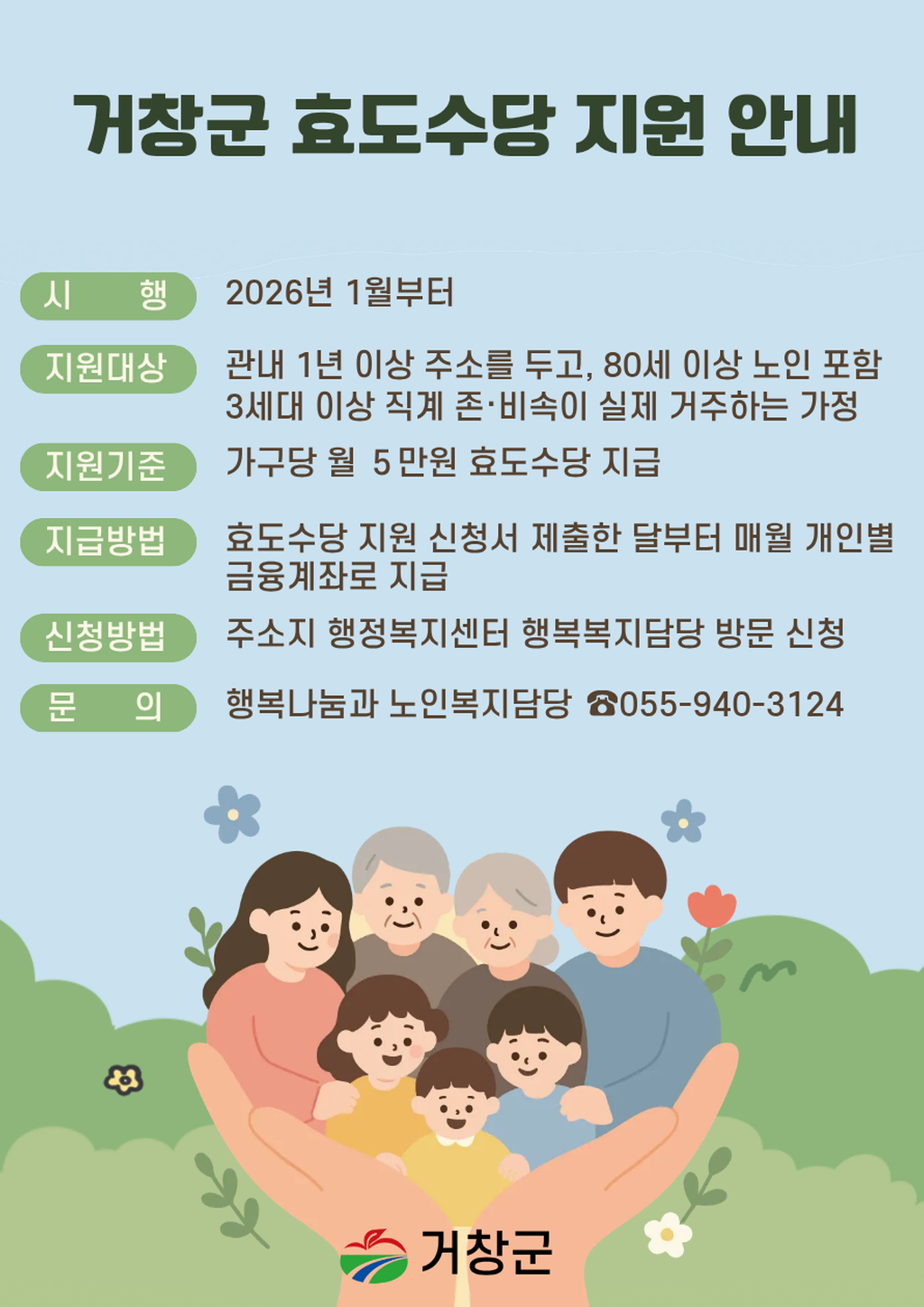 거창군 효도수당 지원 안내

시 행
2026년 1월부터

지원대상
관내 1년 이상 주소를 두고, 80세 이상 노인 포함 3세대 이상 직계 존·비속이 실제 거주하는 가정

지원기준
가구당 월 5만원 효도수당 지급

지급방법
효도수당 지원 신청서 제출한 달부터 매월 개인별 금융계좌로 지급

신청방법
주소지 행정복지센터 행복복지담당 방문 신청

문 의
행복나눔과 노인복지담당 ☎055-940-3124

거창군